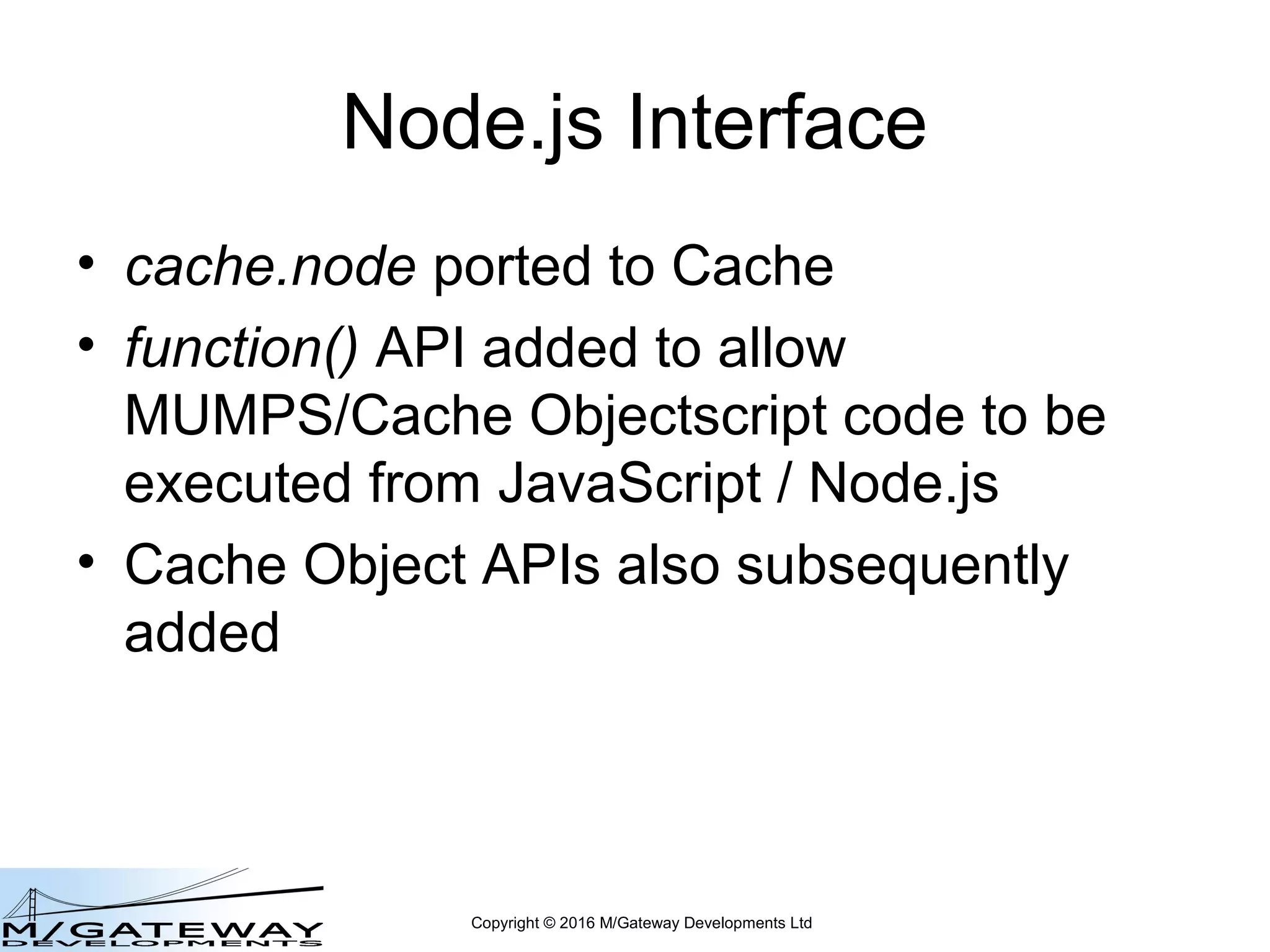 Node.js Interface

• cache.node ported to Cache
• function() API added to allow MUMPS/Cache Objectscript code to be executed from JavaScript / Node.js
• Cache Object APIs also subsequently added

M/GATEWAY
DEVELOPMENTS

Copyright © 2016 M/Gateway Developments Ltd